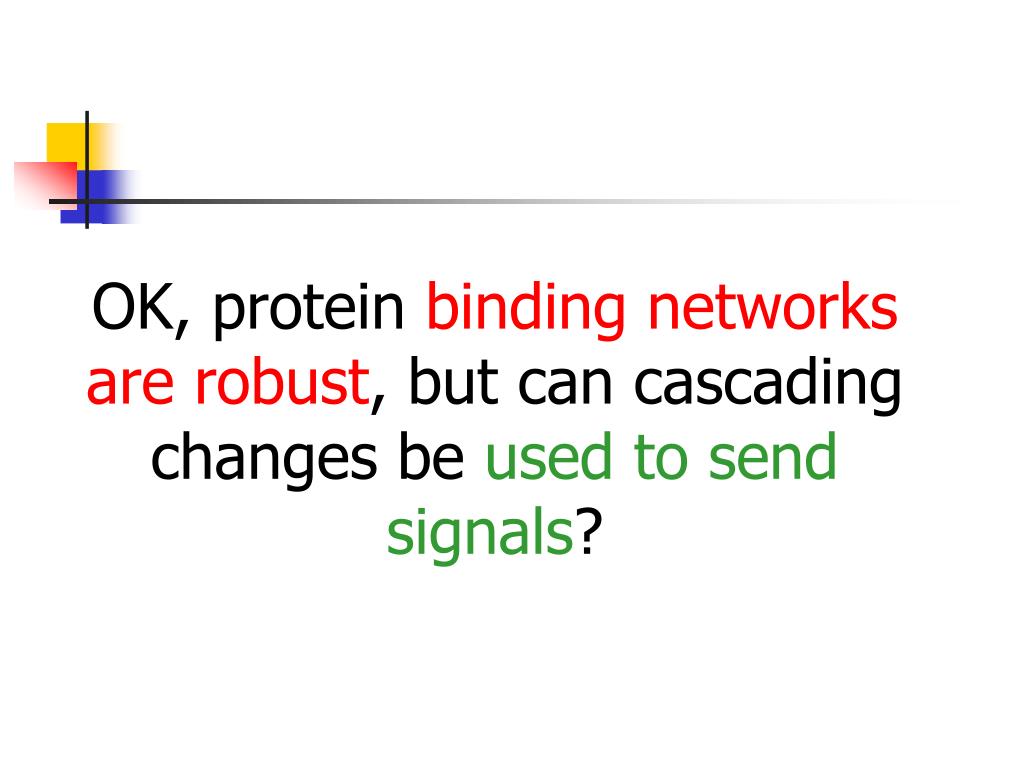 OK, protein binding networks are robust, but can cascading changes be used to send signals?